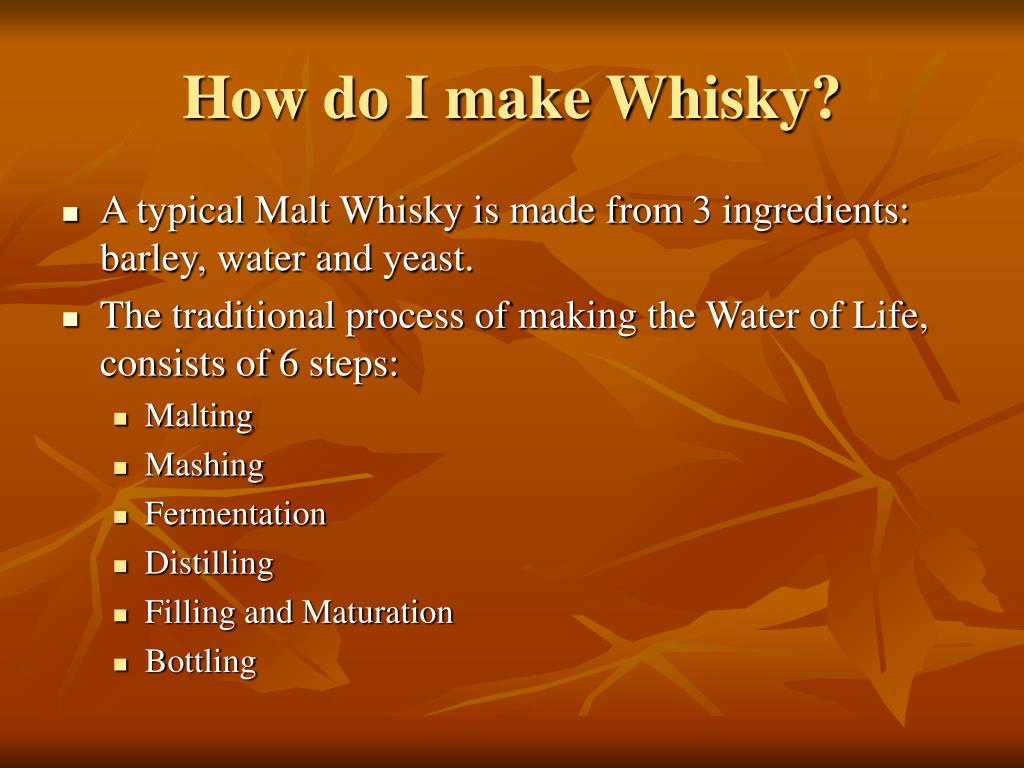 How do I make Whisky?

- A typical Malt Whisky is made from 3 ingredients: barley, water and yeast.
- The traditional process of making the Water of Life, consists of 6 steps:
  - Malting
  - Mashing
  - Fermentation
  - Distilling
  - Filling and Maturation
  - Bottling